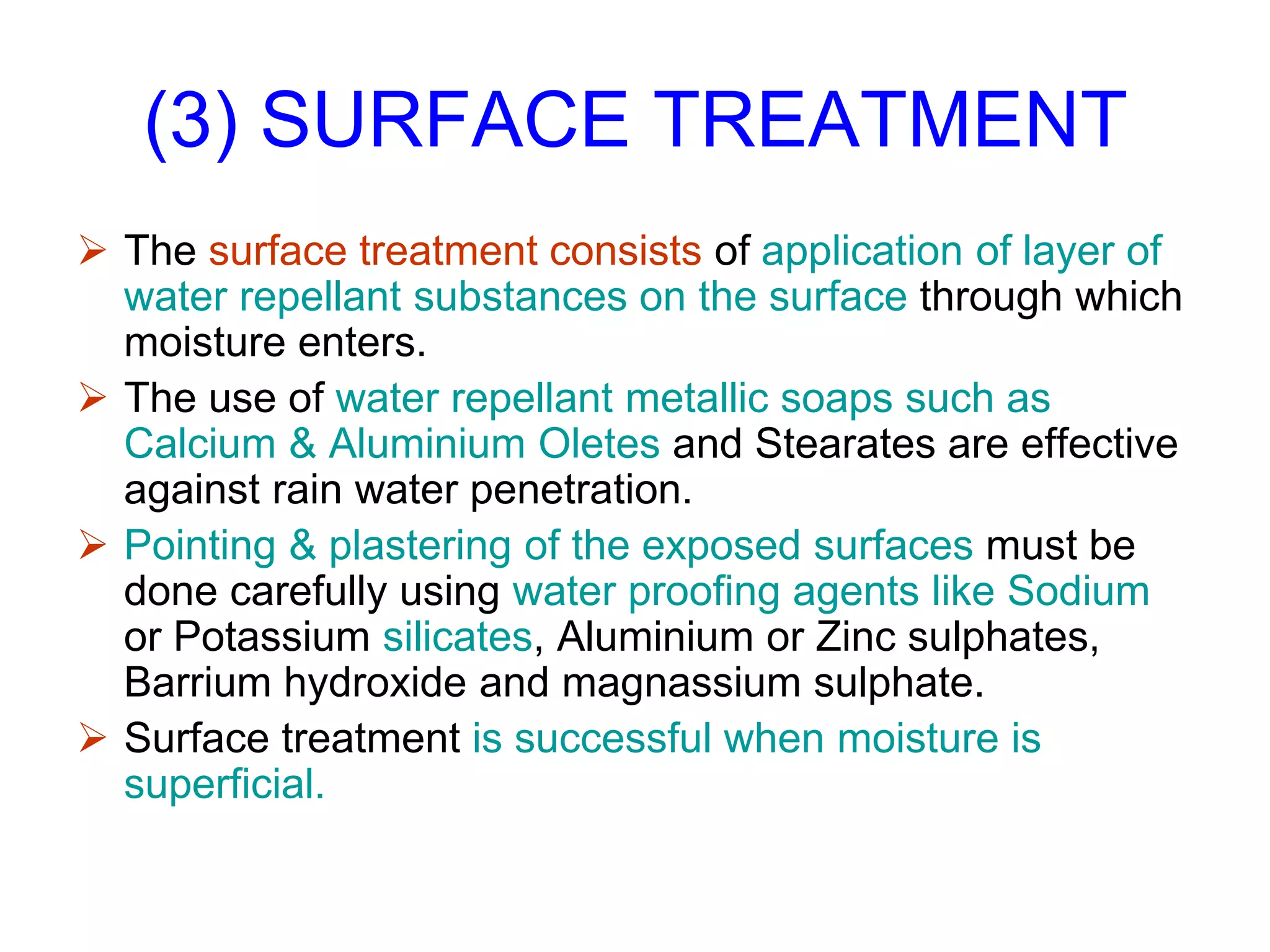 (3) SURFACE TREATMENT

➢ The surface treatment consists of application of layer of water repellant substances on the surface through which moisture enters.

➢ The use of water repellant metallic soaps such as Calcium & Aluminium Oletes and Stearates are effective against rain water penetration.

➢ Pointing & plastering of the exposed surfaces must be done carefully using water proofing agents like Sodium or Potassium silicates, Aluminium or Zinc sulphates, Barrium hydroxide and magnassium sulphate.

➢ Surface treatment is successful when moisture is superficial.